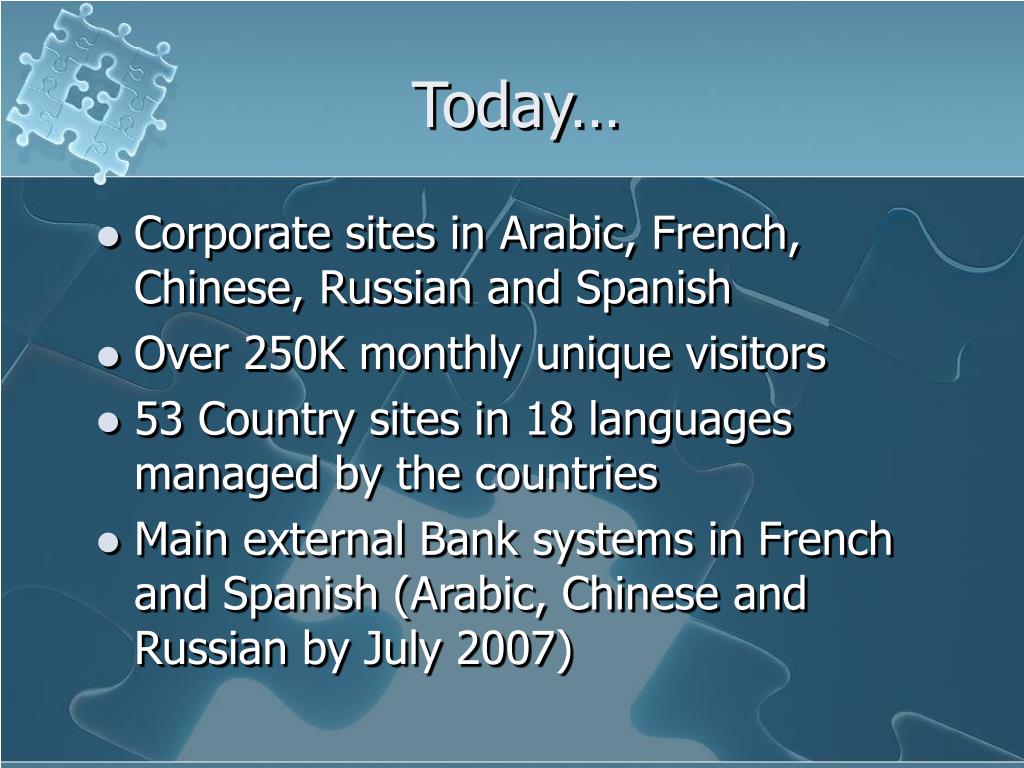 Today…

- Corporate sites in Arabic, French, Chinese, Russian and Spanish
- Over 250K monthly unique visitors
- 53 Country sites in 18 languages managed by the countries
- Main external Bank systems in French and Spanish (Arabic, Chinese and Russian by July 2007)